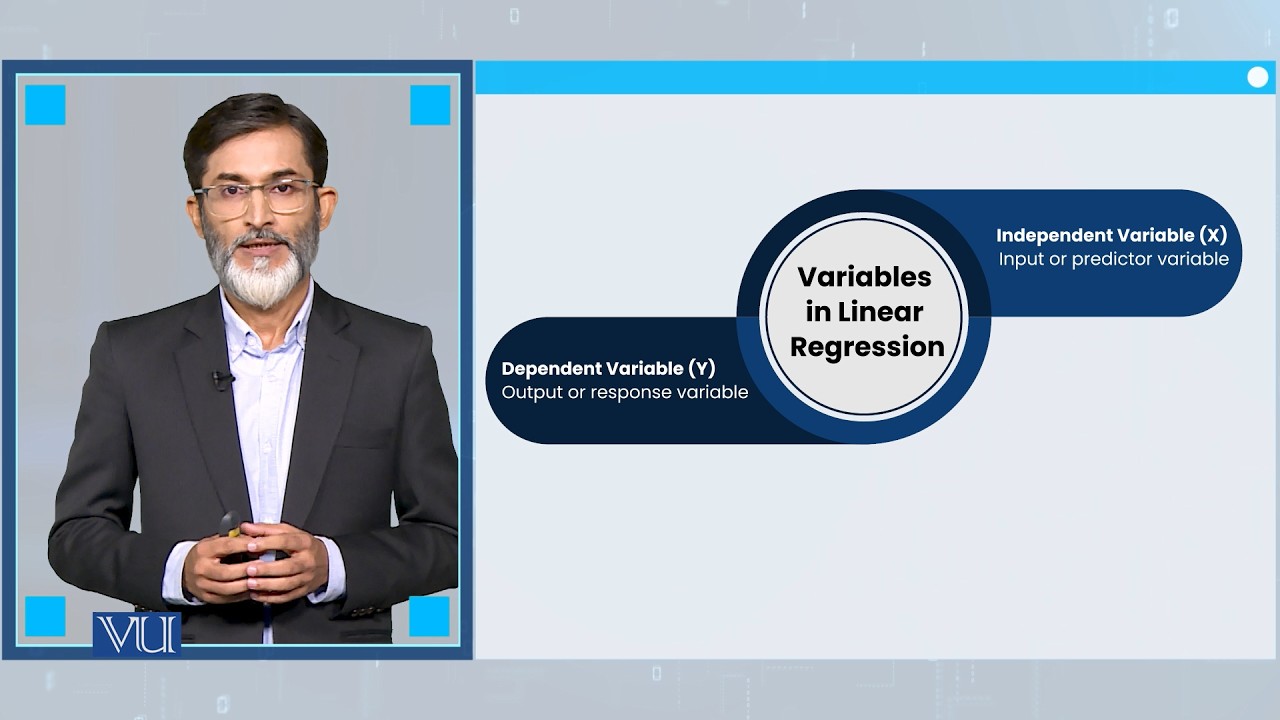 VU

Variables in Linear Regression

Independent Variable (X)
Input or predictor variable

Dependent Variable (Y)
Output or response variable